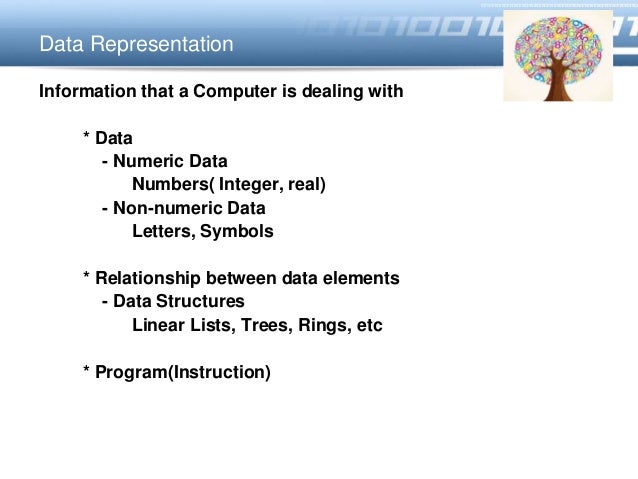 Data Representation

Information that a Computer is dealing with

* Data
- Numeric Data
Numbers( Integer, real)
- Non-numeric Data
Letters, Symbols

* Relationship between data elements
- Data Structures
Linear Lists, Trees, Rings, etc

* Program(Instruction)